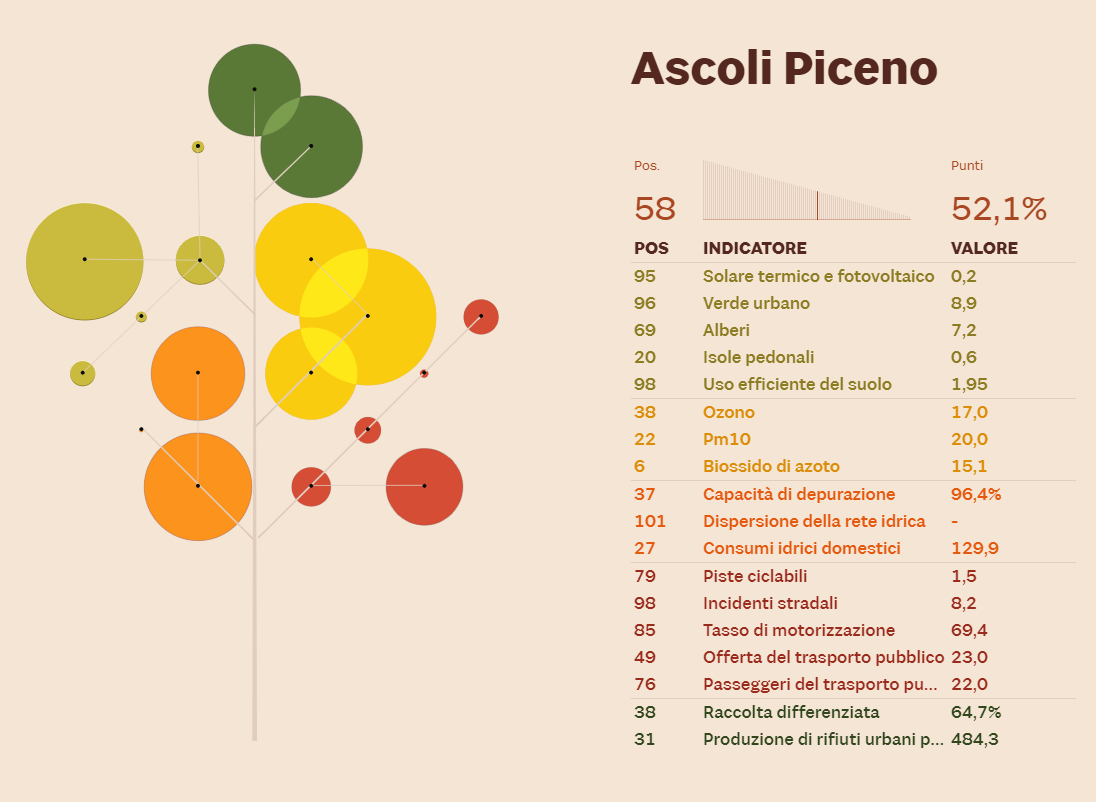 Ascoli Piceno

Pos.
58

Punti
52,1%

| POS | INDICATORE | VALORE |
|---|---|---|
| 95 | Solare termico e fotovoltaico | 0,2 |
| 96 | Verde urbano | 8,9 |
| 69 | Alberi | 7,2 |
| 20 | Isole pedonali | 0,6 |
| 98 | Uso efficiente del suolo | 1,95 |
| 38 | Ozono | 17,0 |
| 22 | Pm10 | 20,0 |
| 6 | Biossido di azoto | 15,1 |
| 37 | Capacità di depurazione | 96,4% |
| 101 | Dispersione della rete idrica | - |
| 27 | Consumi idrici domestici | 129,9 |
| 79 | Piste ciclabili | 1,5 |
| 98 | Incidenti stradali | 8,2 |
| 85 | Tasso di motorizzazione | 69,4 |
| 49 | Offerta del trasporto pubblico | 23,0 |
| 76 | Passeggeri del trasporto pu... | 22,0 |
| 38 | Raccolta differenziata | 64,7% |
| 31 | Produzione di rifiuti urbani p... | 484,3 |